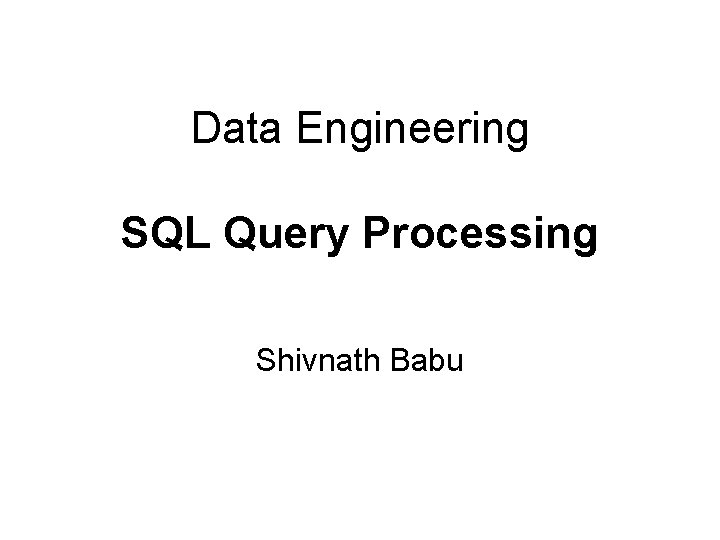 Data Engineering

SQL Query Processing

Shivnath Babu